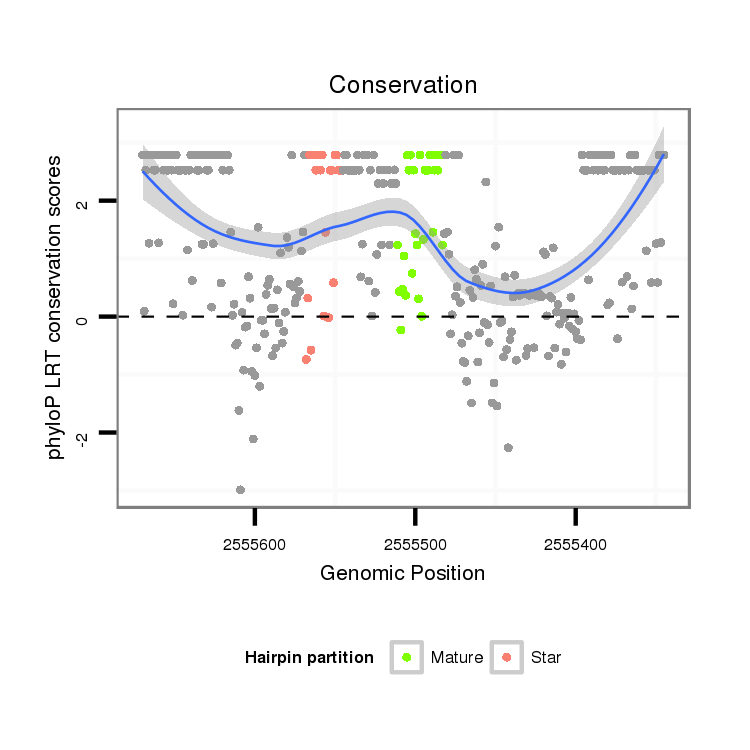 Conservation

phyloP LRT conservation scores

2
0
-2

2555600
2555500
2555400

Genomic Position

Hairpin partition
Mature
Star